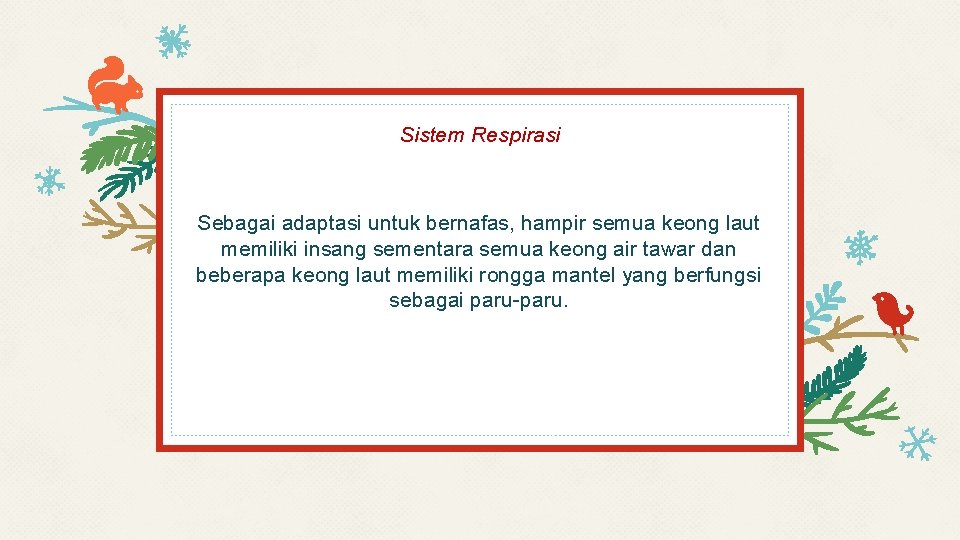 Sistem Respirasi

Sebagai adaptasi untuk bernafas, hampir semua keong laut memiliki insang sementara semua keong air tawar dan beberapa keong laut memiliki rongga mantel yang berfungsi sebagai paru-paru.